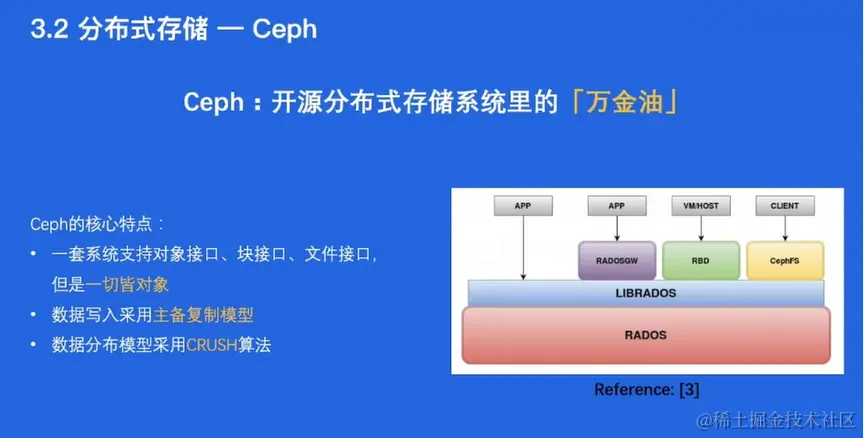 3.2 分布式存储 — Ceph

Ceph：开源分布式存储系统里的「万金油」

Ceph的核心特点：

• 一套系统支持对象接口、块接口、文件接口，但是一切皆对象
• 数据写入采用主备复制模型
• 数据分布模型采用CRUSH算法

APP
APP
VM/HOST
CLIENT
RADOSGW
RBD
CephFS
LIBRADOS
RADOS

Reference: [3]

@稀土掘金技术社区